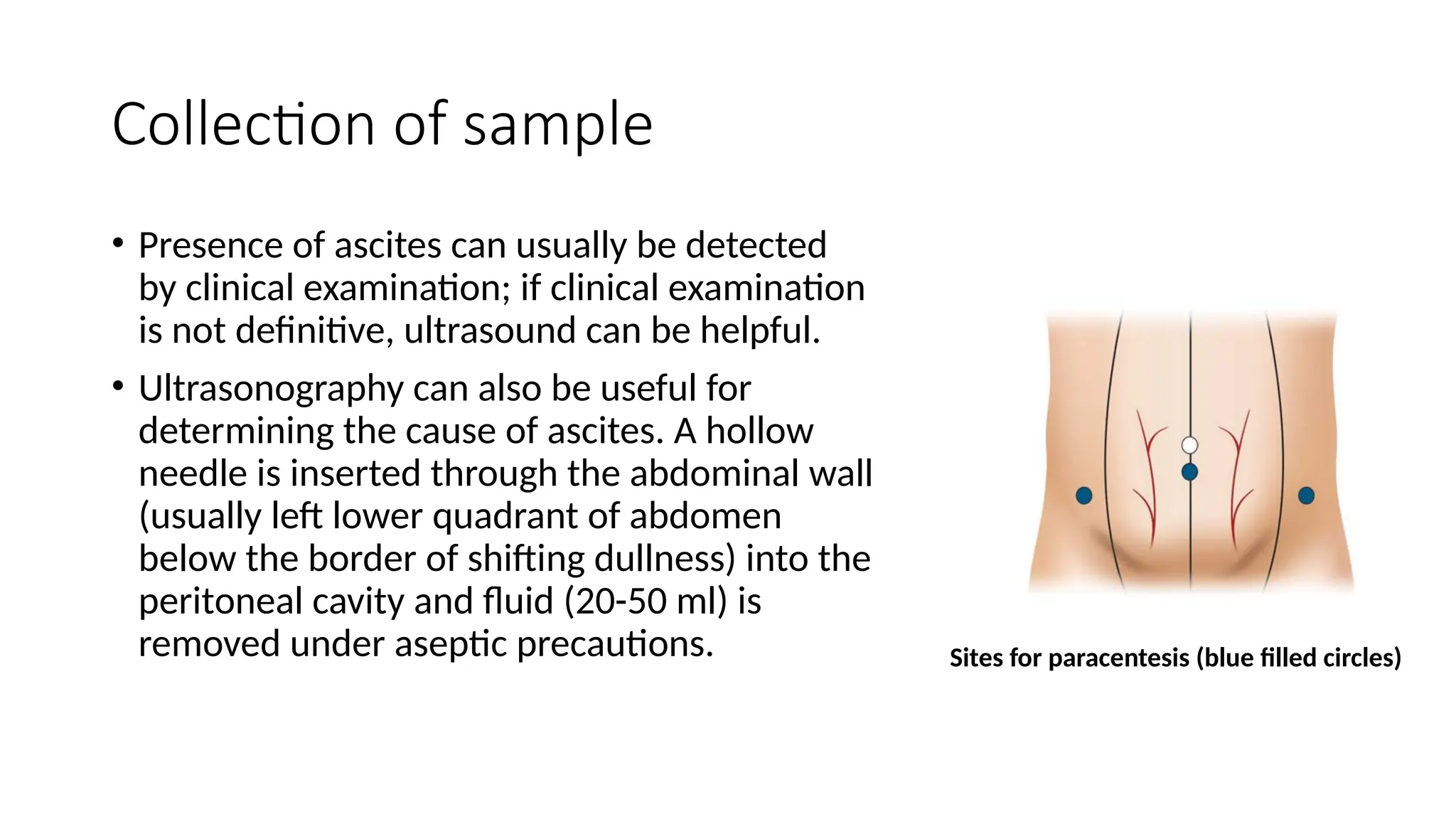 Collection of sample

• Presence of ascites can usually be detected by clinical examination; if clinical examination is not definitive, ultrasound can be helpful.

• Ultrasonography can also be useful for determining the cause of ascites. A hollow needle is inserted through the abdominal wall (usually left lower quadrant of abdomen below the border of shifting dullness) into the peritoneal cavity and fluid (20-50 ml) is removed under aseptic precautions.

Sites for paracentesis (blue filled circles)